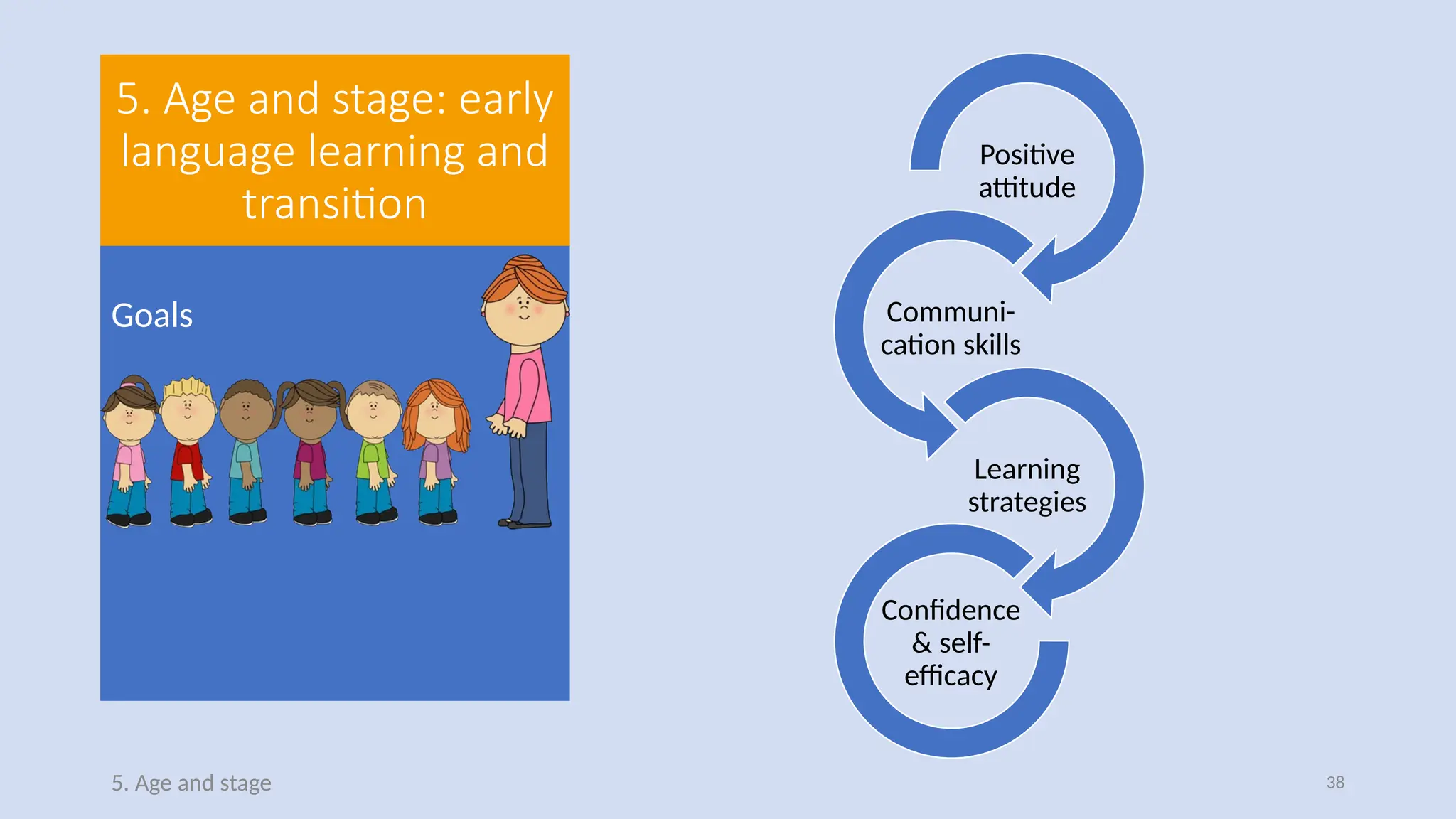 5. Age and stage: early language learning and transition

Goals

Positive attitude

Communication skills

Learning strategies

Confidence & self-efficacy

5. Age and stage

38